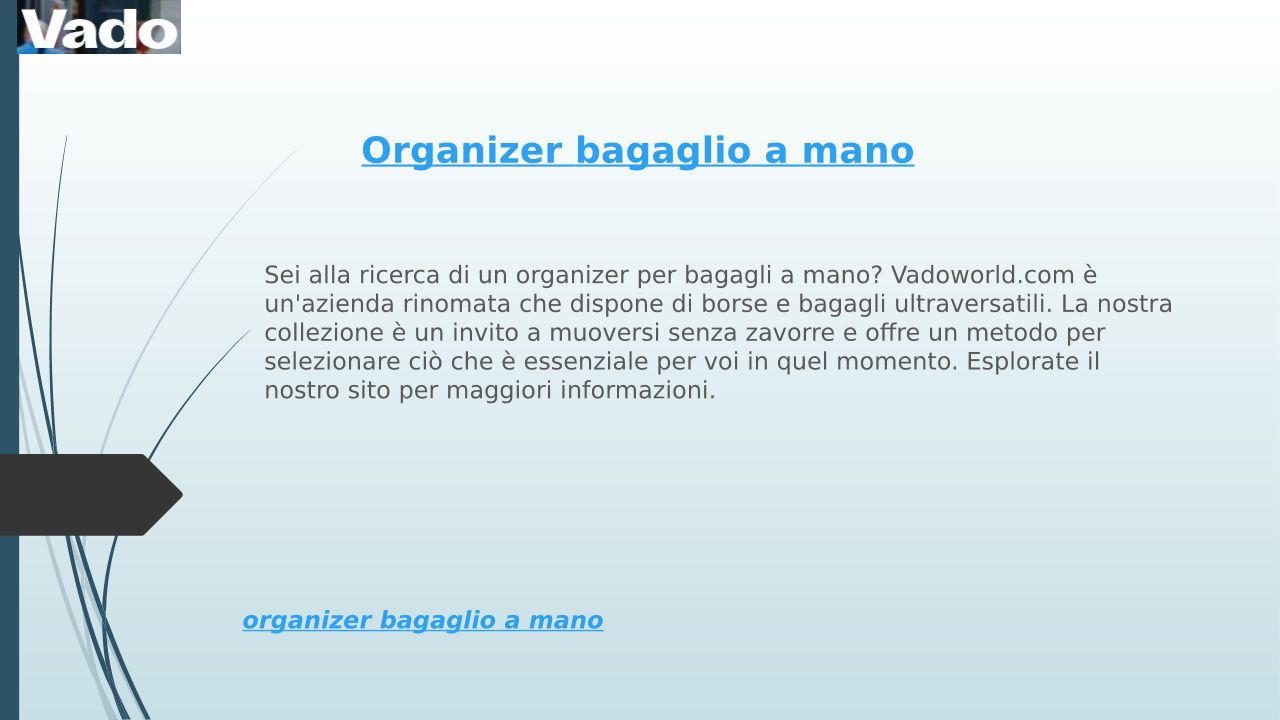 Vado

Organizer bagaglio a mano

Sei alla ricerca di un organizer per bagagli a mano? Vadoworld.com è un'azienda rinomata che dispone di borse e bagagli ultraversatili. La nostra collezione è un invito a muoversi senza zavorre e offre un metodo per selezionare ciò che è essenziale per voi in quel momento. Esplorate il nostro sito per maggiori informazioni.

organizer bagaglio a mano